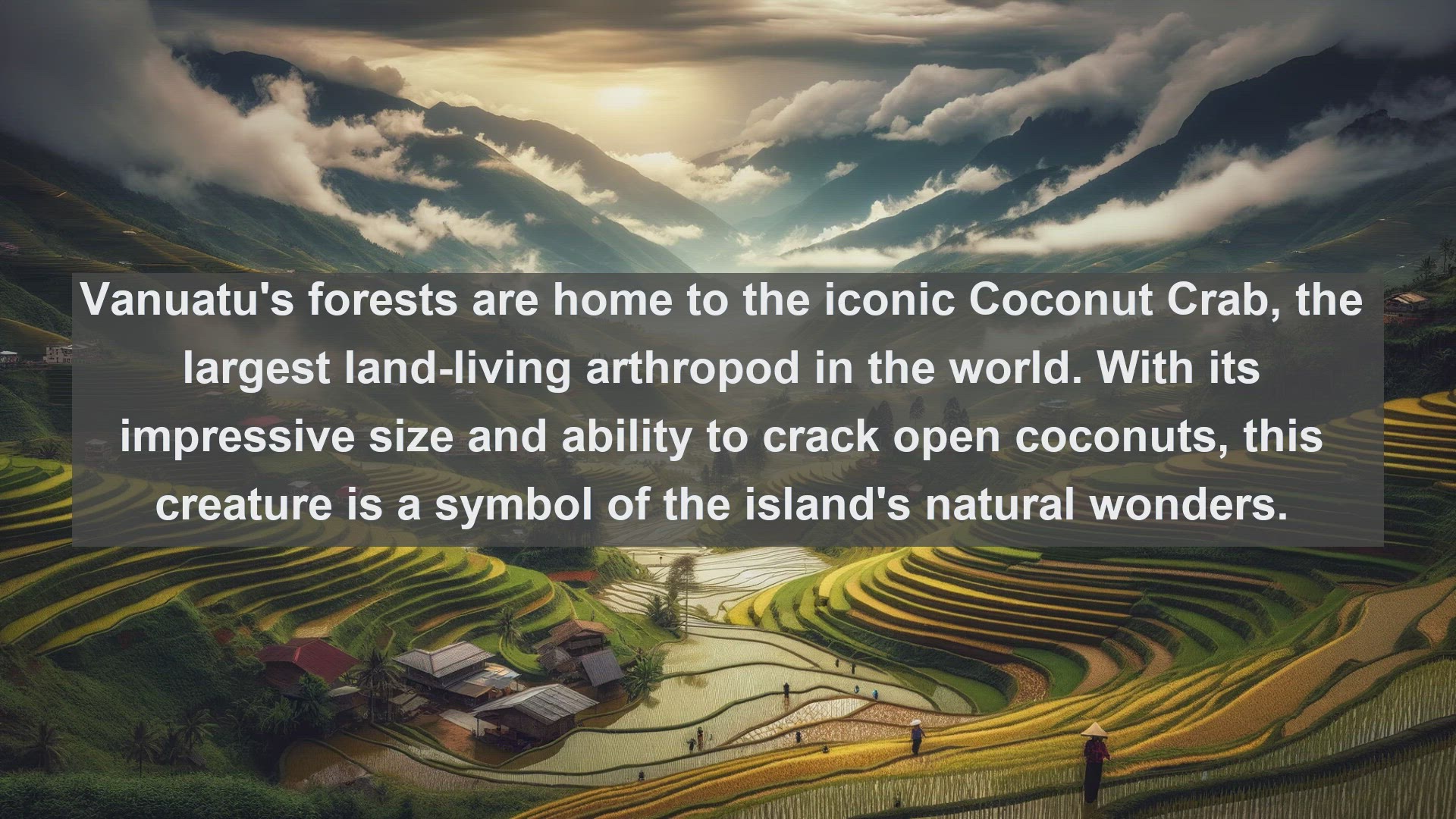 Vanuatu's forests are home to the iconic Coconut Crab, the largest land-living arthropod in the world. With its impressive size and ability to crack open coconuts, this creature is a symbol of the island's natural wonders.